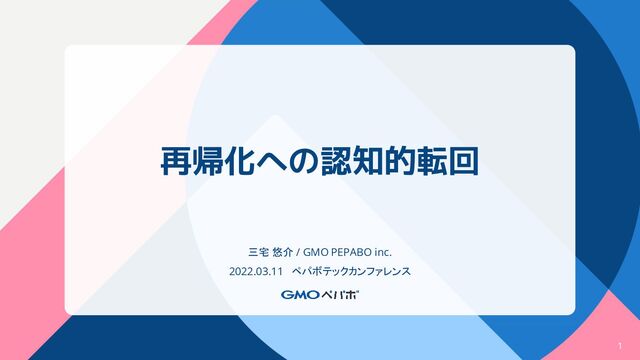 再帰化への認知的転回

三宅 悠介 / GMO PEPABO inc.

2022.03.11　ペパボテックカンファレンス

GMOペパボ

1